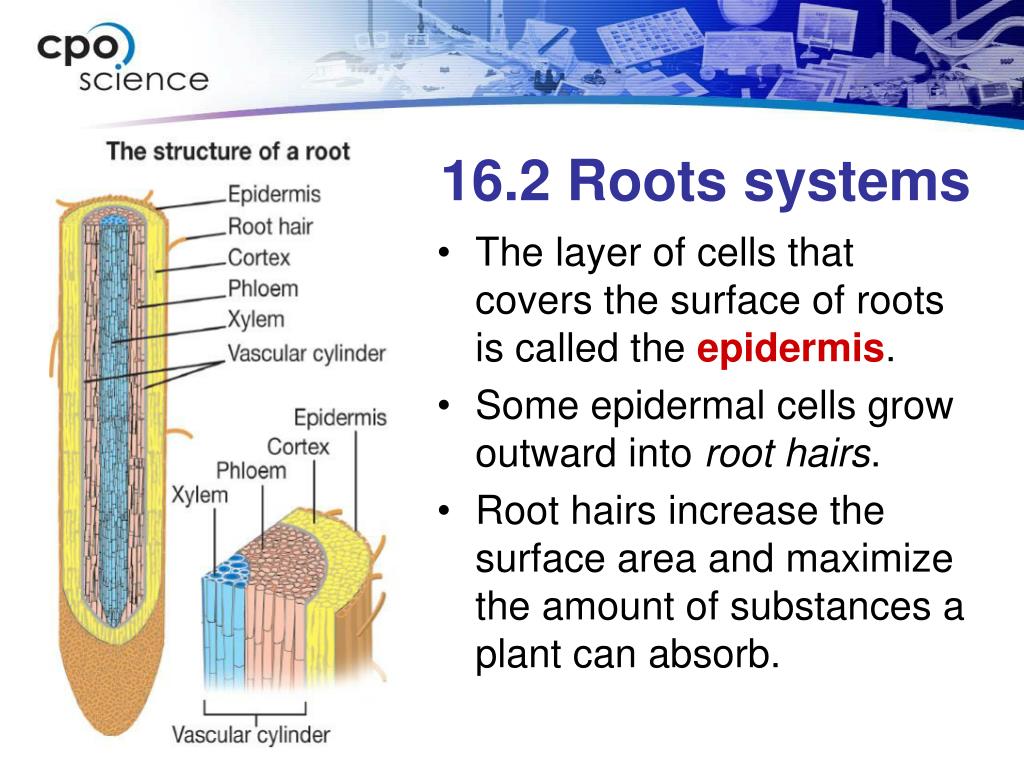 cpo science

The structure of a root

Epidermis
Root hair
Cortex
Phloem
Xylem
Vascular cylinder

Epidermis
Cortex
Phloem
Xylem

Vascular cylinder

16.2 Roots systems

• The layer of cells that covers the surface of roots is called the epidermis.
• Some epidermal cells grow outward into root hairs.
• Root hairs increase the surface area and maximize the amount of substances a plant can absorb.